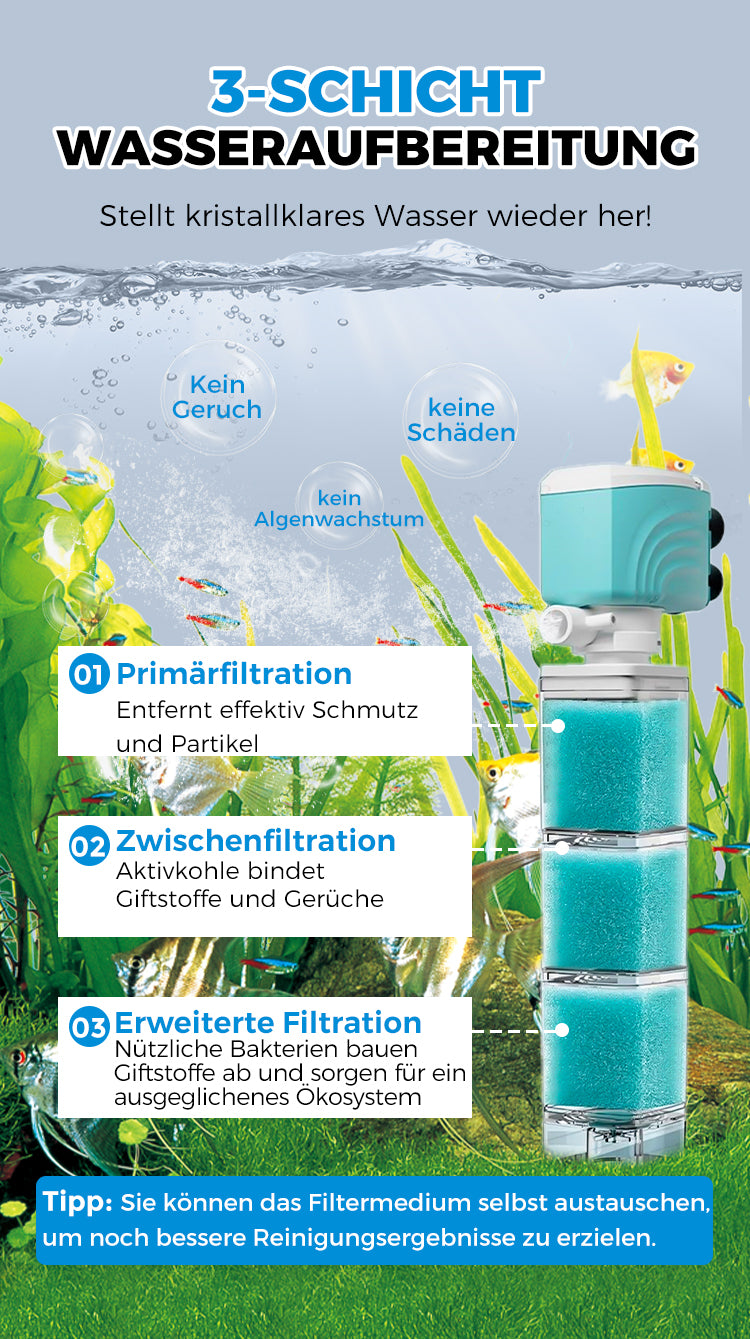 3-SCHICHT WASSERAUFBEREITUNG

Stellt kristallklares Wasser wieder her!

Kein Geruch

keine Schäden

kein Algenwachstum

01 Primärfiltration
Entfernt effektiv Schmutz und Partikel

02 Zwischenfiltration
Aktivkohle bindet Giftstoffe und Gerüche

03 Erweiterte Filtration
Nützliche Bakterien bauen Giftstoffe ab und sorgen für ein ausgeglichenes Ökosystem

Tipp: Sie können das Filtermedium selbst austauschen, um noch bessere Reinigungsergebnisse zu erzielen.